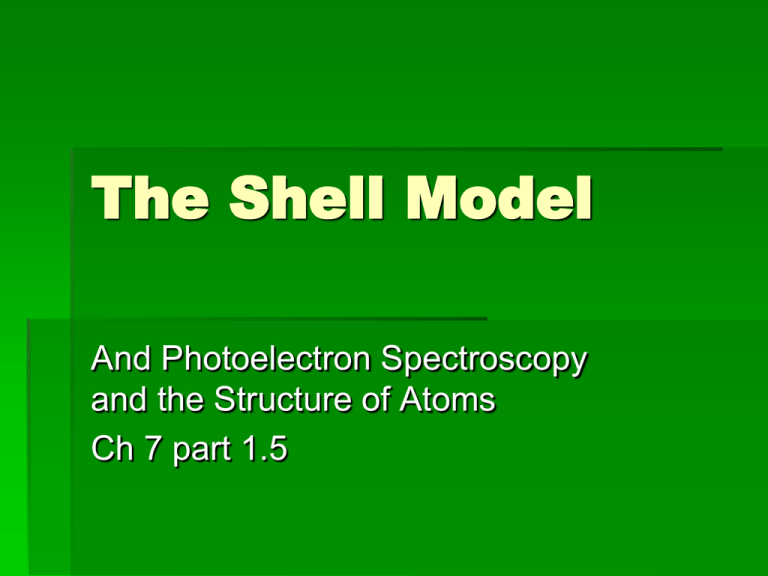 The Shell Model

And Photoelectron Spectroscopy and the Structure of Atoms

Ch 7 part 1.5